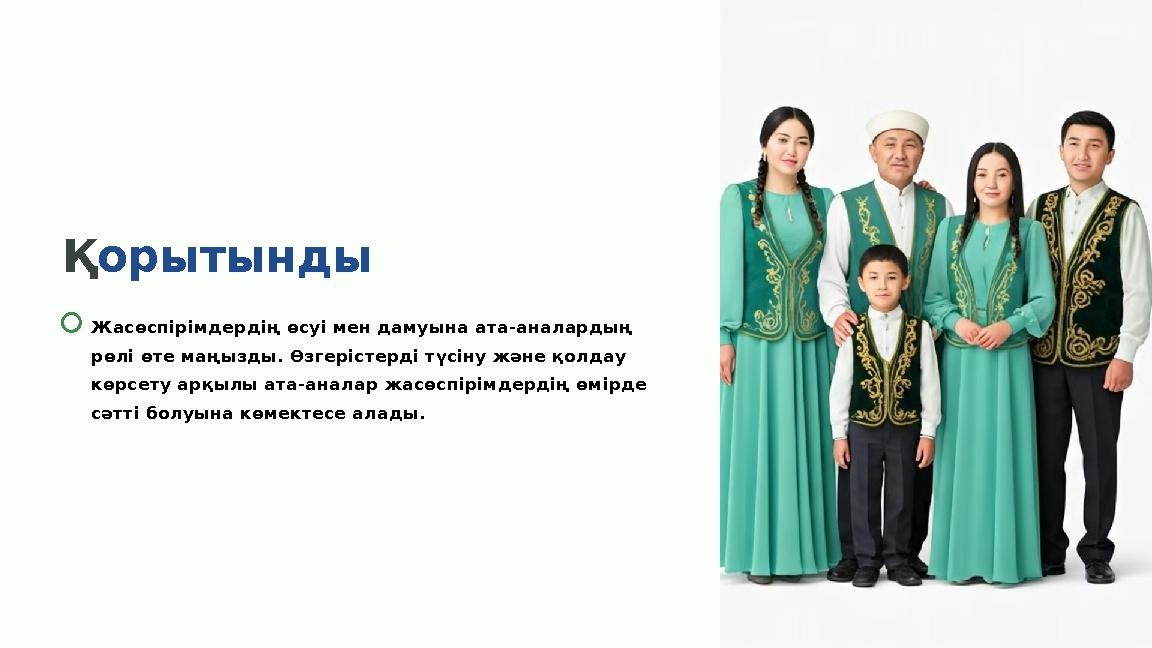 Қорытынды

Жасөспірімдердің өсуі мен дамуына ата-аналардың рөлі өте маңызды. Өзгерістерді түсіну және қолдау көрсету арқылы ата-аналар жасөспірімдердің өмірде сәтті болуына көмектесе алады.